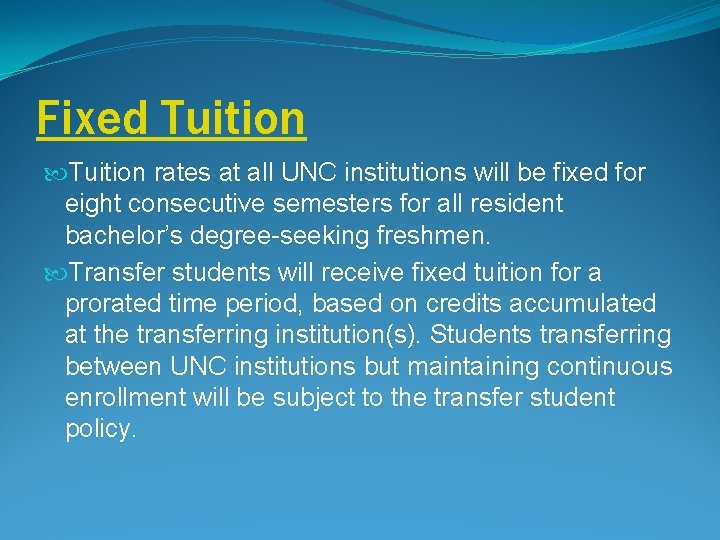 Fixed Tuition

Tuition rates at all UNC institutions will be fixed for eight consecutive semesters for all resident bachelor's degree-seeking freshmen.

Transfer students will receive fixed tuition for a prorated time period, based on credits accumulated at the transferring institution(s). Students transferring between UNC institutions but maintaining continuous enrollment will be subject to the transfer student policy.